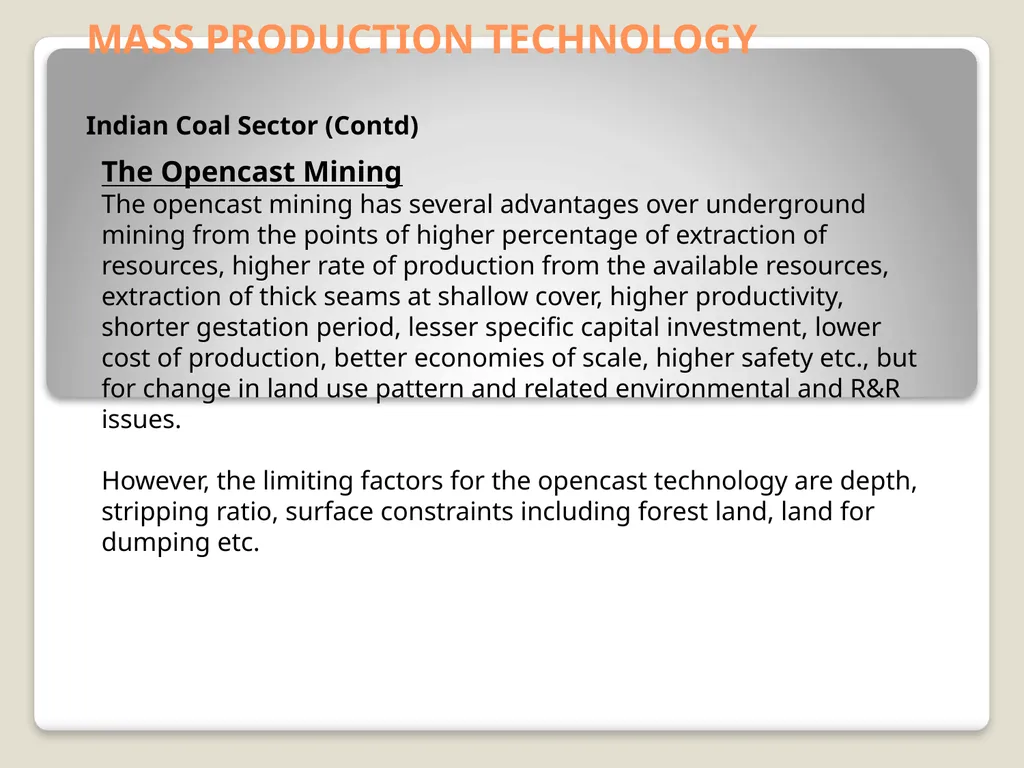 MASS PRODUCTION TECHNOLOGY

Indian Coal Sector (Contd)

The Opencast Mining
The opencast mining has several advantages over underground mining from the points of higher percentage of extraction of resources, higher rate of production from the available resources, extraction of thick seams at shallow cover, higher productivity, shorter gestation period, lesser specific capital investment, lower cost of production, better economies of scale, higher safety etc., but for change in land use pattern and related environmental and R&R issues.

However, the limiting factors for the opencast technology are depth, stripping ratio, surface constraints including forest land, land for dumping etc.